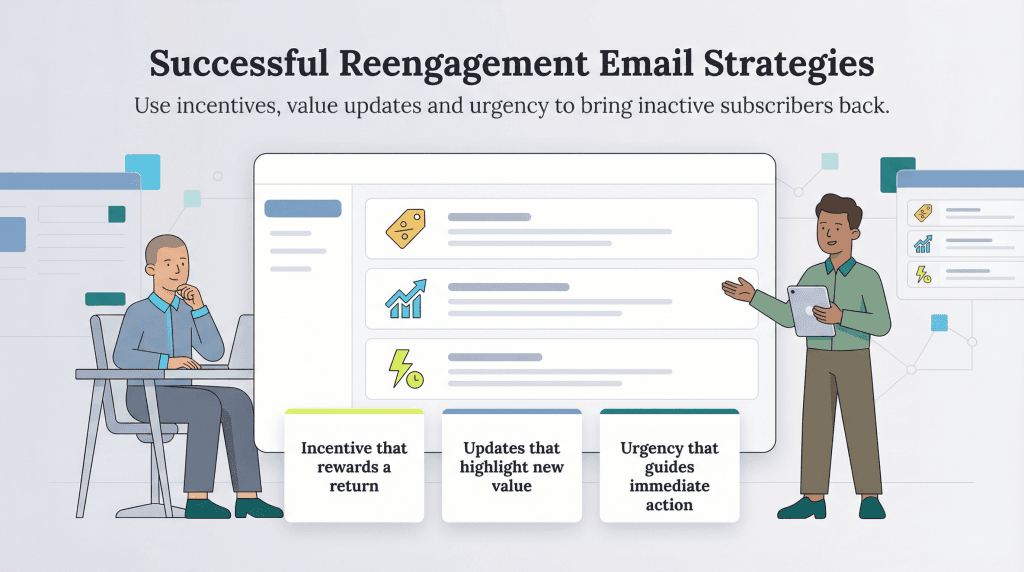 Successful Reengagement Email Strategies

Use incentives, value updates and urgency to bring inactive subscribers back.

Incentive that rewards a return

Updates that highlight new value

Urgency that guides immediate action